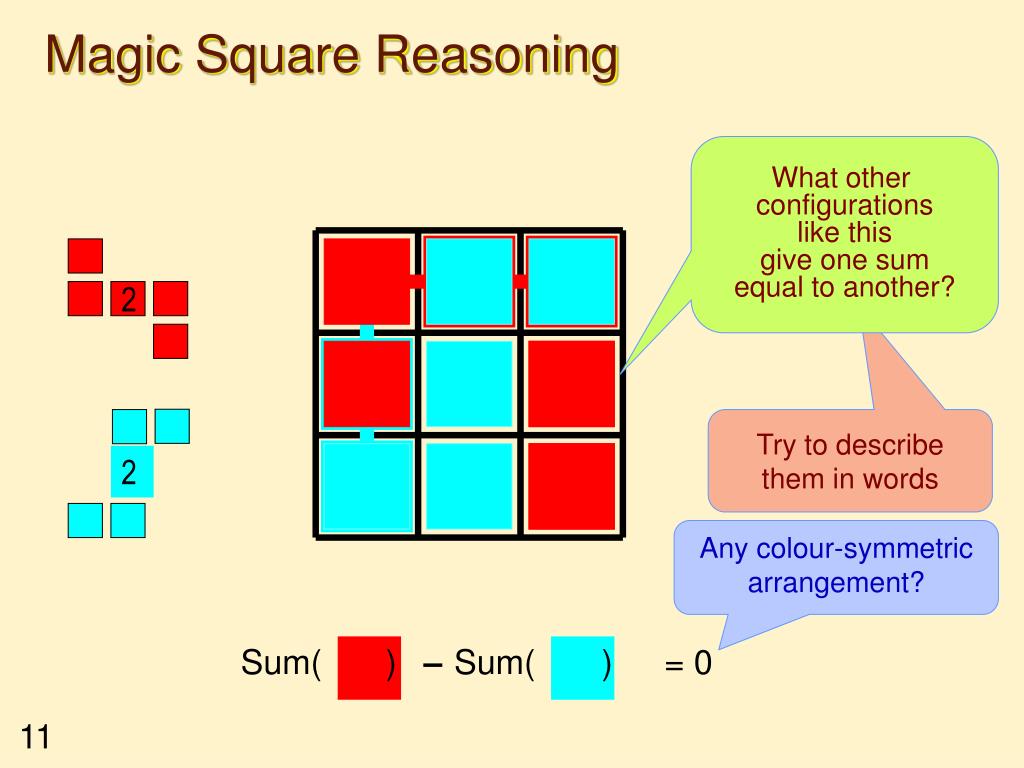 Magic Square Reasoning

2

2

What other configurations like this give one sum equal to another?

Try to describe them in words

Any colour-symmetric arrangement?

Sum( ) – Sum( ) = 0

11